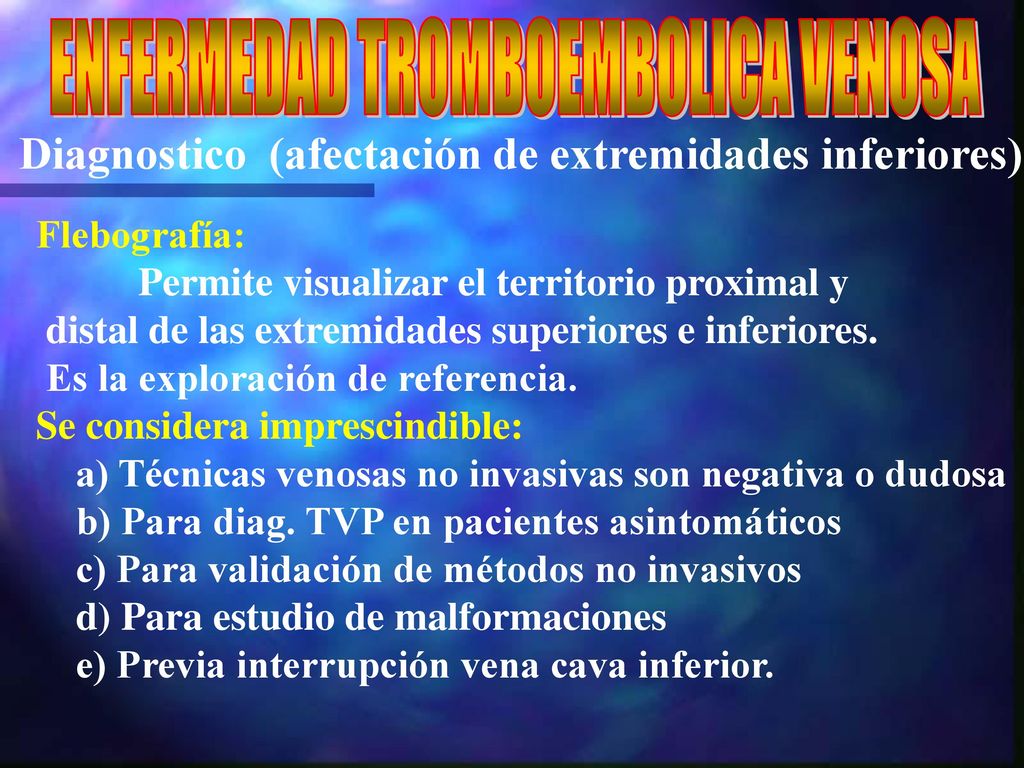 ENFERMEDAD TROMBOEMBOLICA VENOSA

Diagnostico (afectación de extremidades inferiores)

Flebografía:

Permite visualizar el territorio proximal y distal de las extremidades superiores e inferiores. Es la exploración de referencia.

Se considera imprescindible:

a) Técnicas venosas no invasivas son negativa o dudosa
b) Para diag. TVP en pacientes asintomáticos
c) Para validación de métodos no invasivos
d) Para estudio de malformaciones
e) Previa interrupción vena cava inferior.